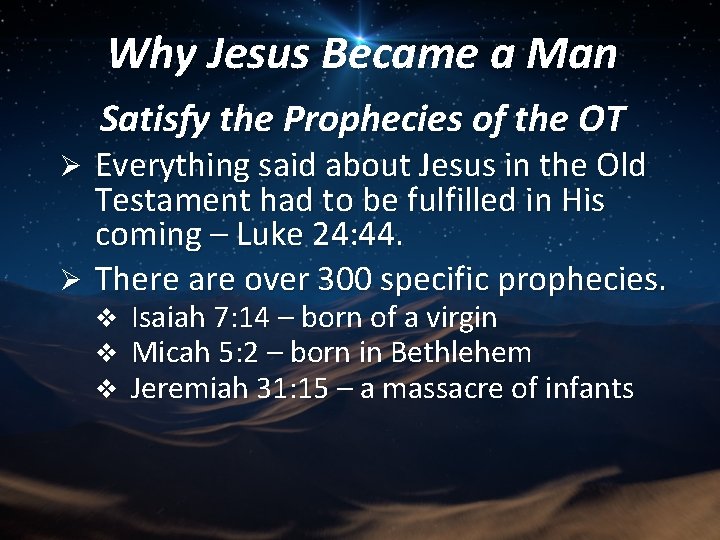 Why Jesus Became a Man

Satisfy the Prophecies of the OT

➢ Everything said about Jesus in the Old Testament had to be fulfilled in His coming – Luke 24:44.

➢ There are over 300 specific prophecies.

❖ Isaiah 7:14 – born of a virgin

❖ Micah 5:2 – born in Bethlehem

❖ Jeremiah 31:15 – a massacre of infants